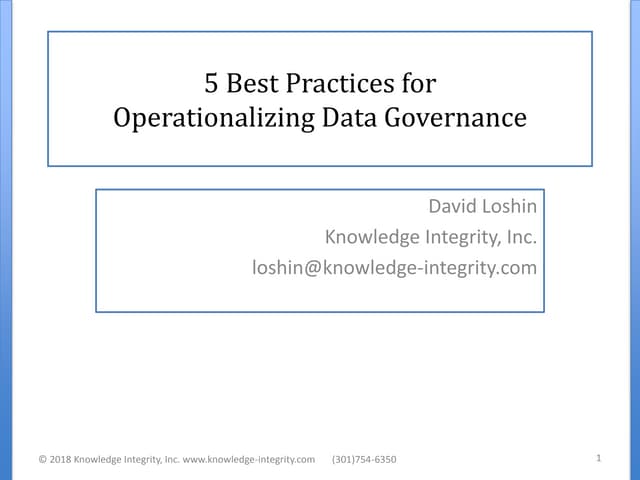 5 Best Practices for Operationalizing Data Governance

David Loshin
Knowledge Integrity, Inc.
loshin@knowledge-integrity.com

© 2018 Knowledge Integrity, Inc. www.knowledge-integrity.com (301)754-6350

1